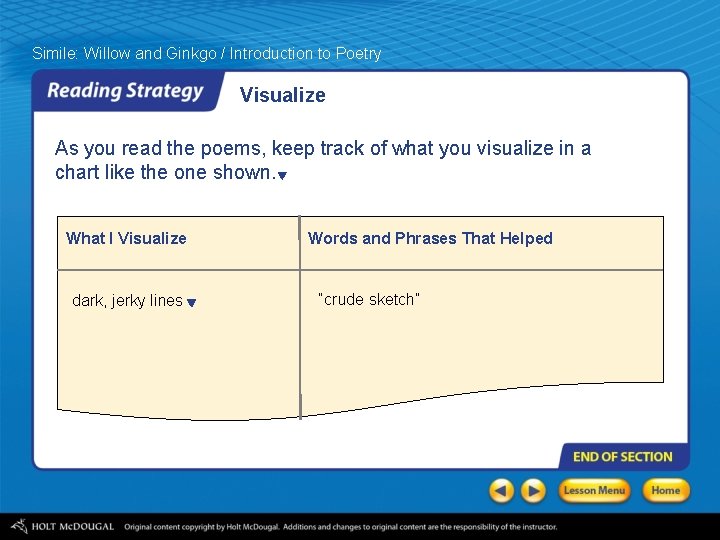 Simile: Willow and Ginkgo / Introduction to Poetry

Reading Strategy

Visualize

As you read the poems, keep track of what you visualize in a chart like the one shown.

| What I Visualize | Words and Phrases That Helped |
|---|---|
| dark, jerky lines | "crude sketch" |

END OF SECTION

Lesson Menu

Home

HOLT McDOUGAL Original content copyright by Holt McDougal. Additions and changes to original content are the responsibility of the instructor.